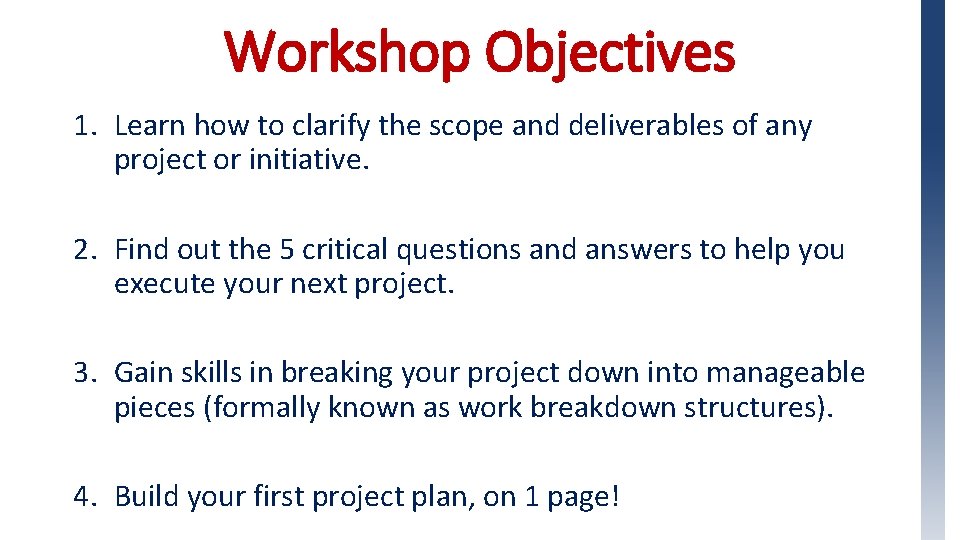 Workshop Objectives

1. Learn how to clarify the scope and deliverables of any project or initiative.

2. Find out the 5 critical questions and answers to help you execute your next project.

3. Gain skills in breaking your project down into manageable pieces (formally known as work breakdown structures).

4. Build your first project plan, on 1 page!